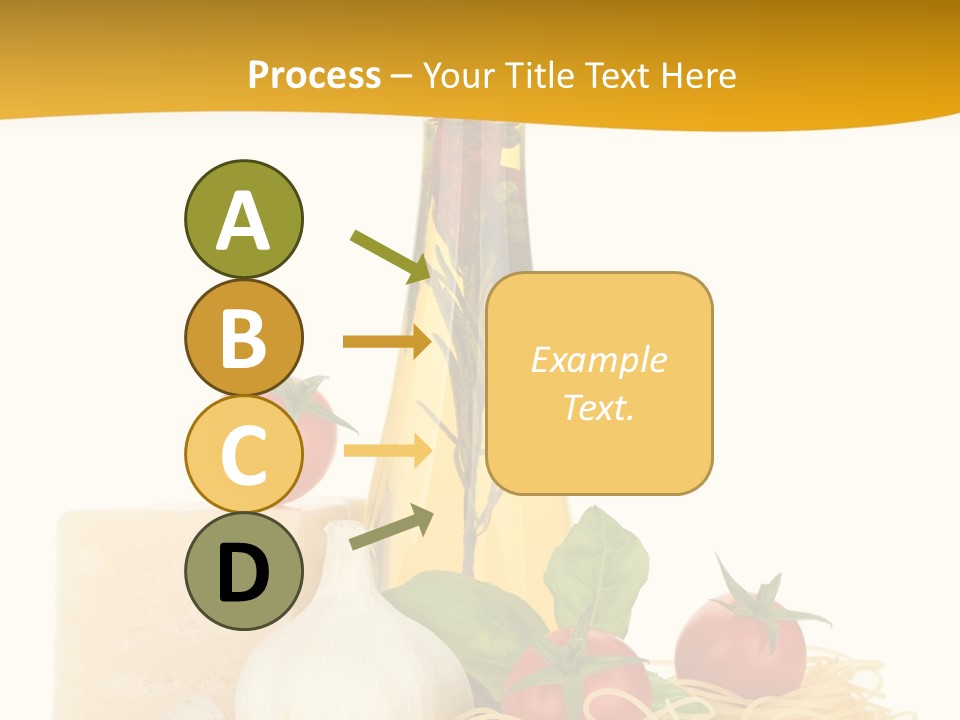 Process – Your Title Text Here

A

B

C

D

Example Text.